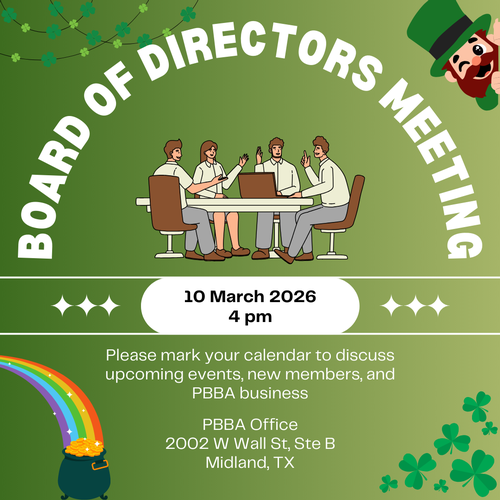 BOARD OF DIRECTORS MEETING

10 March 2026
4 pm

Please mark your calendar to discuss upcoming events, new members, and PBBA business

PBBA Office
2002 W Wall St, Ste B
Midland, TX